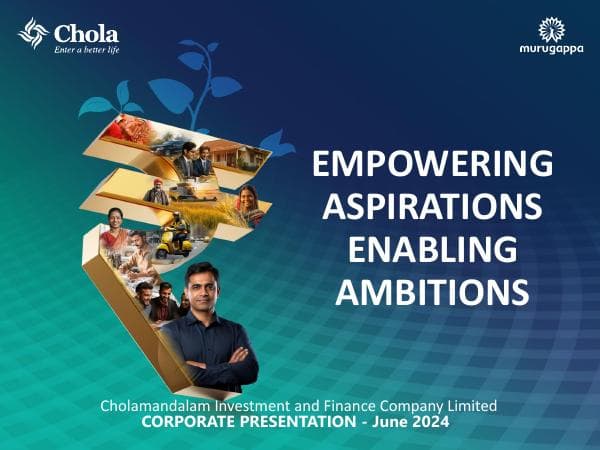 Chola
Enter a better life

murugappa

EMPOWERING ASPIRATIONS ENABLING AMBITIONS

Cholamandalam Investment and Finance Company Limited
CORPORATE PRESENTATION - June 2024